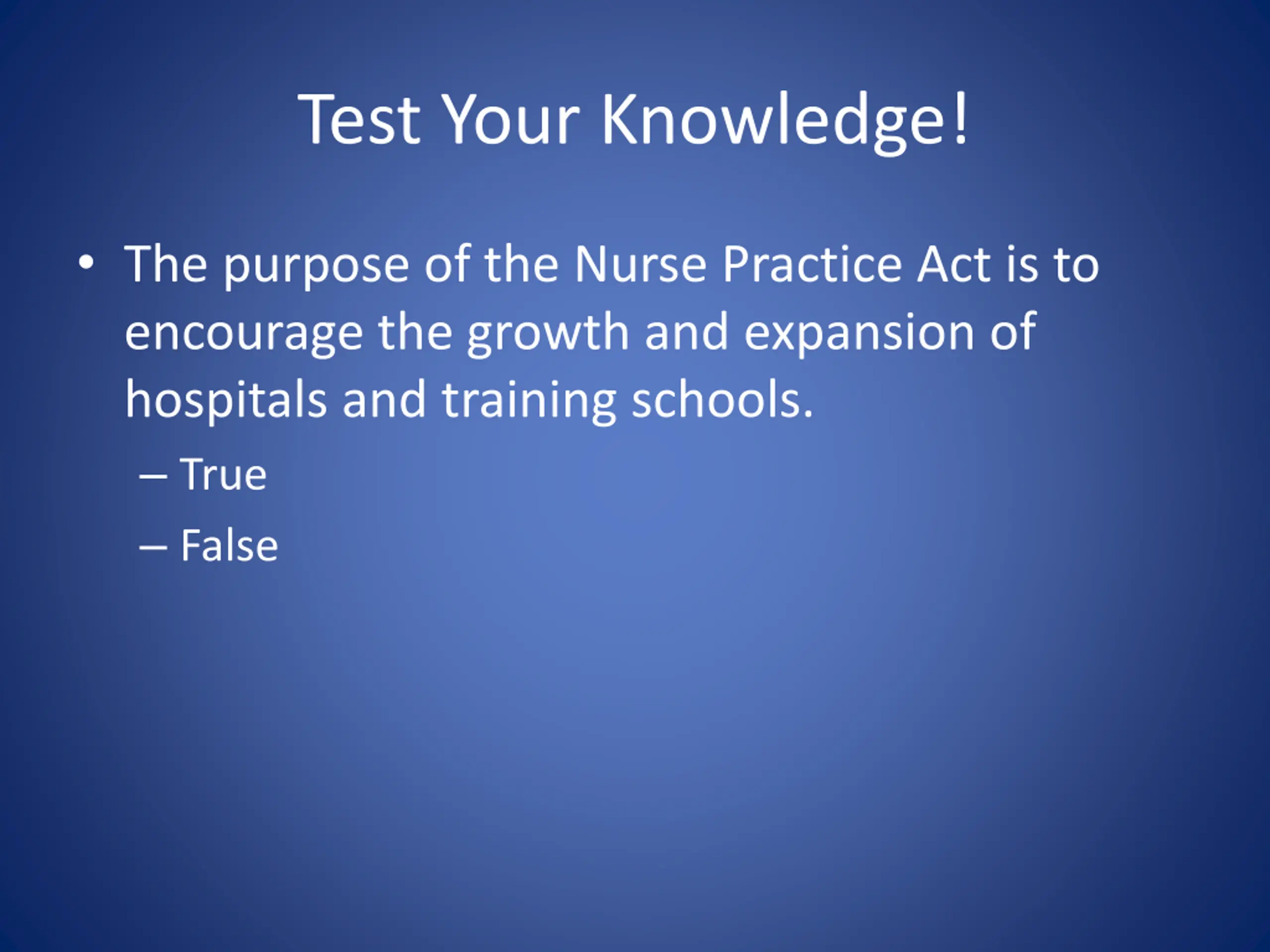 Test Your Knowledge!

• The purpose of the Nurse Practice Act is to encourage the growth and expansion of hospitals and training schools.

– True

– False